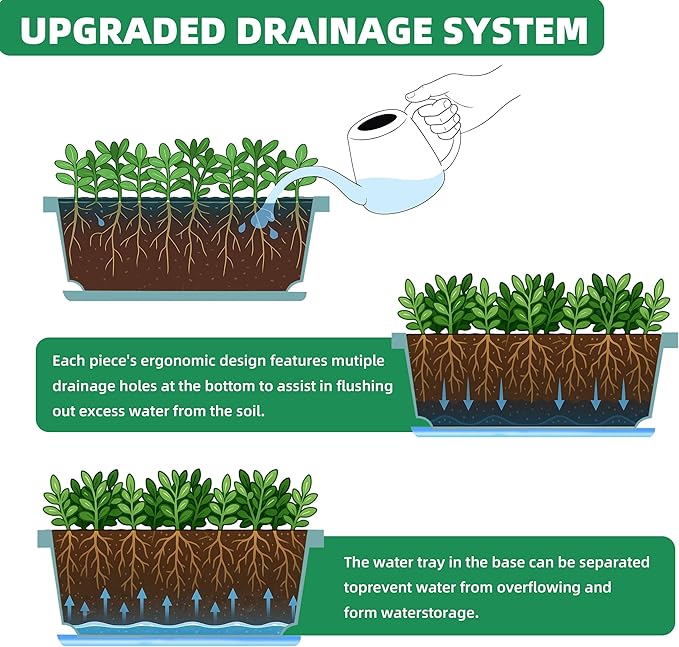 UPGRADED DRAINAGE SYSTEM

Each piece's ergonomic design features mutiple drainage holes at the bottom to assist in flushing out excess water from the soil.

The water tray in the base can be separated toprevent water from overflowing and form waterstorage.